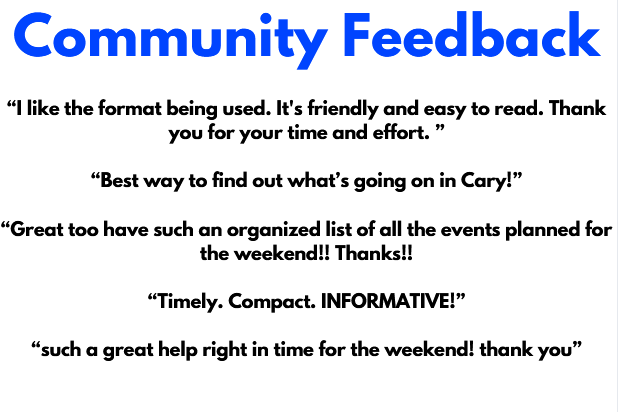 Community Feedback

“I like the format being used. It's friendly and easy to read. Thank you for your time and effort. ”

“Best way to find out what’s going on in Cary!”

“Great too have such an organized list of all the events planned for the weekend!! Thanks!!

“Timely. Compact. INFORMATIVE!”

“such a great help right in time for the weekend! thank you”